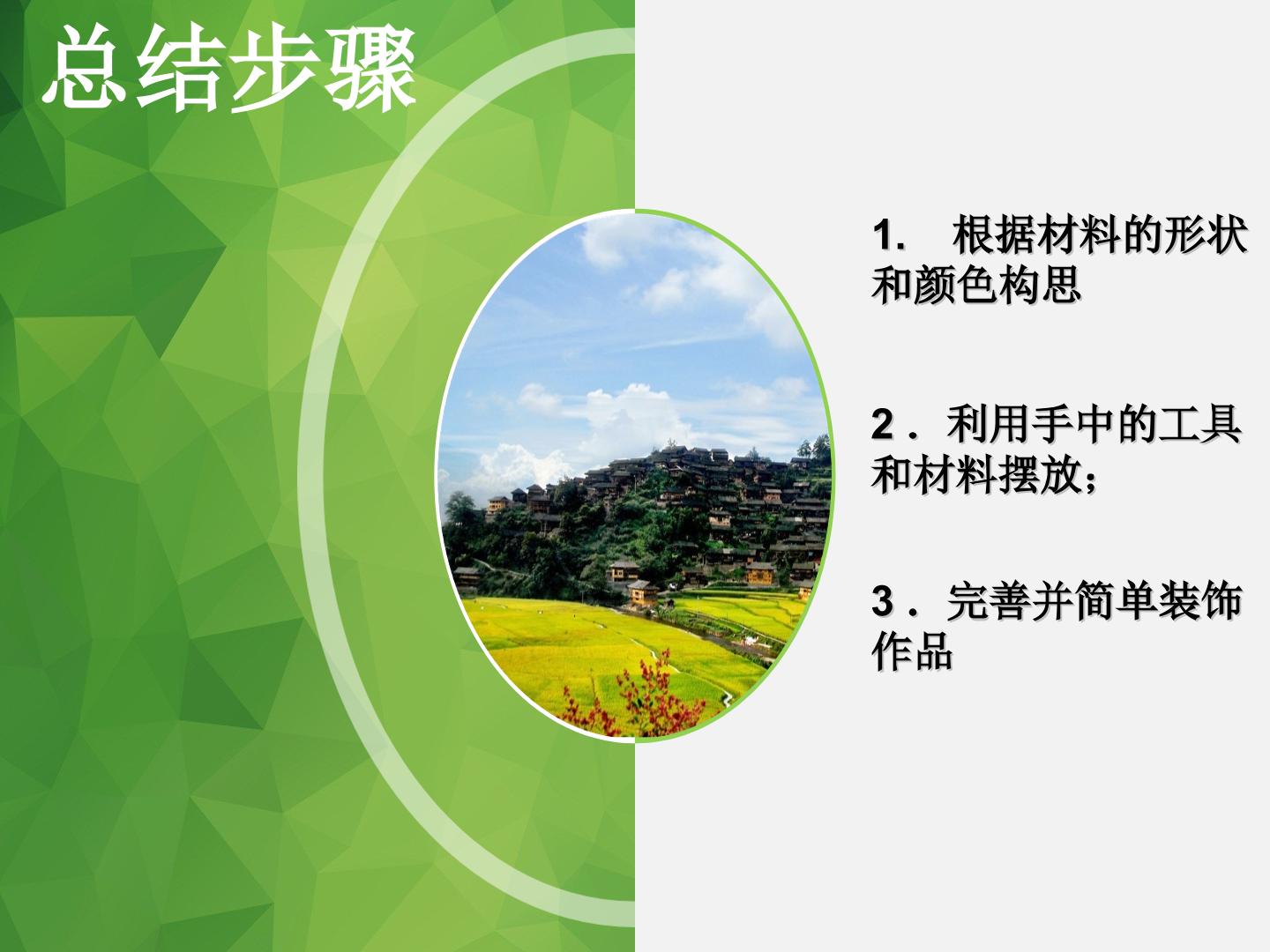 总结步骤

1. 根据材料的形状和颜色构思

2．利用手中的工具和材料摆放；

3．完善并简单装饰作品